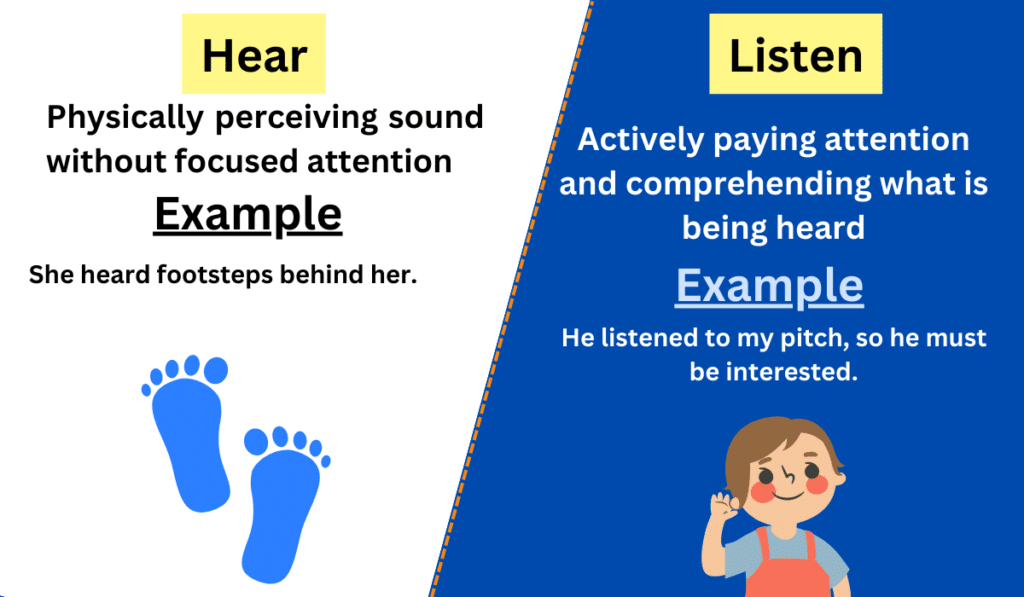 Hear

Physically perceiving sound without focused attention

Example

She heard footsteps behind her.

Listen

Actively paying attention and comprehending what is being heard

Example

He listened to my pitch, so he must be interested.